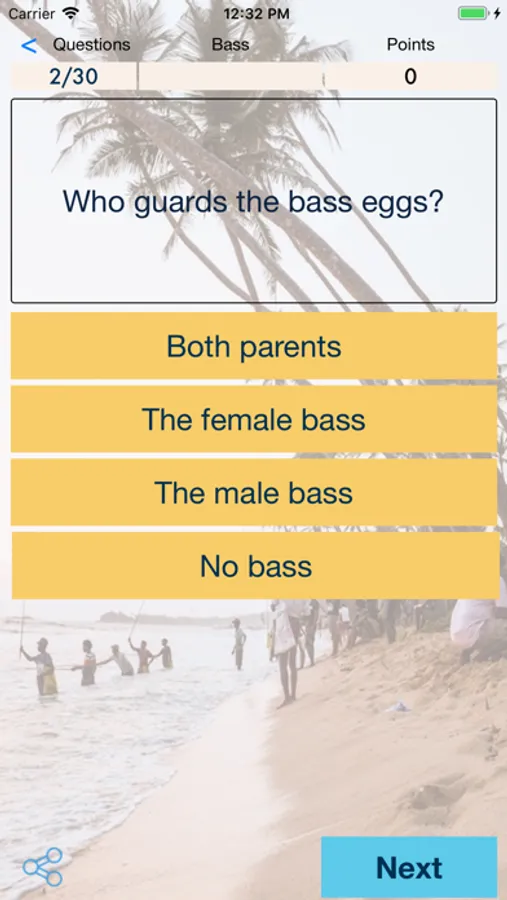 Carrier 12:32 PM

< Questions Bass Points

2/30 0

Who guards the bass eggs?

Both parents

The female bass

The male bass

No bass

Next